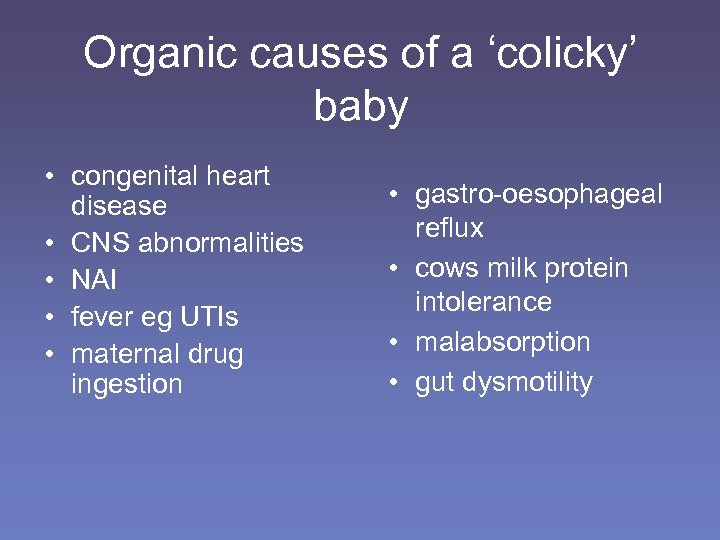 Organic causes of a ‘colicky’ baby

• congenital heart disease
• CNS abnormalities
• NAI
• fever eg UTIs
• maternal drug ingestion

• gastro-oesophageal reflux
• cows milk protein intolerance
• malabsorption
• gut dysmotility